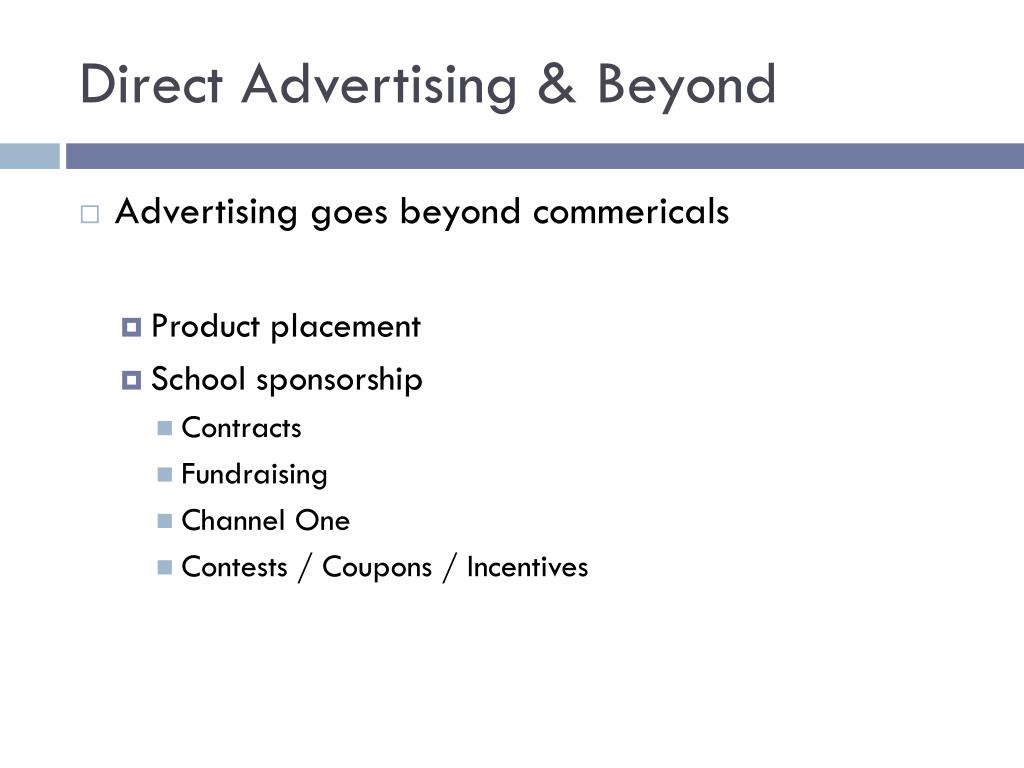 Direct Advertising & Beyond

Advertising goes beyond commericals

Product placement

School sponsorship

Contracts

Fundraising

Channel One

Contests / Coupons / Incentives